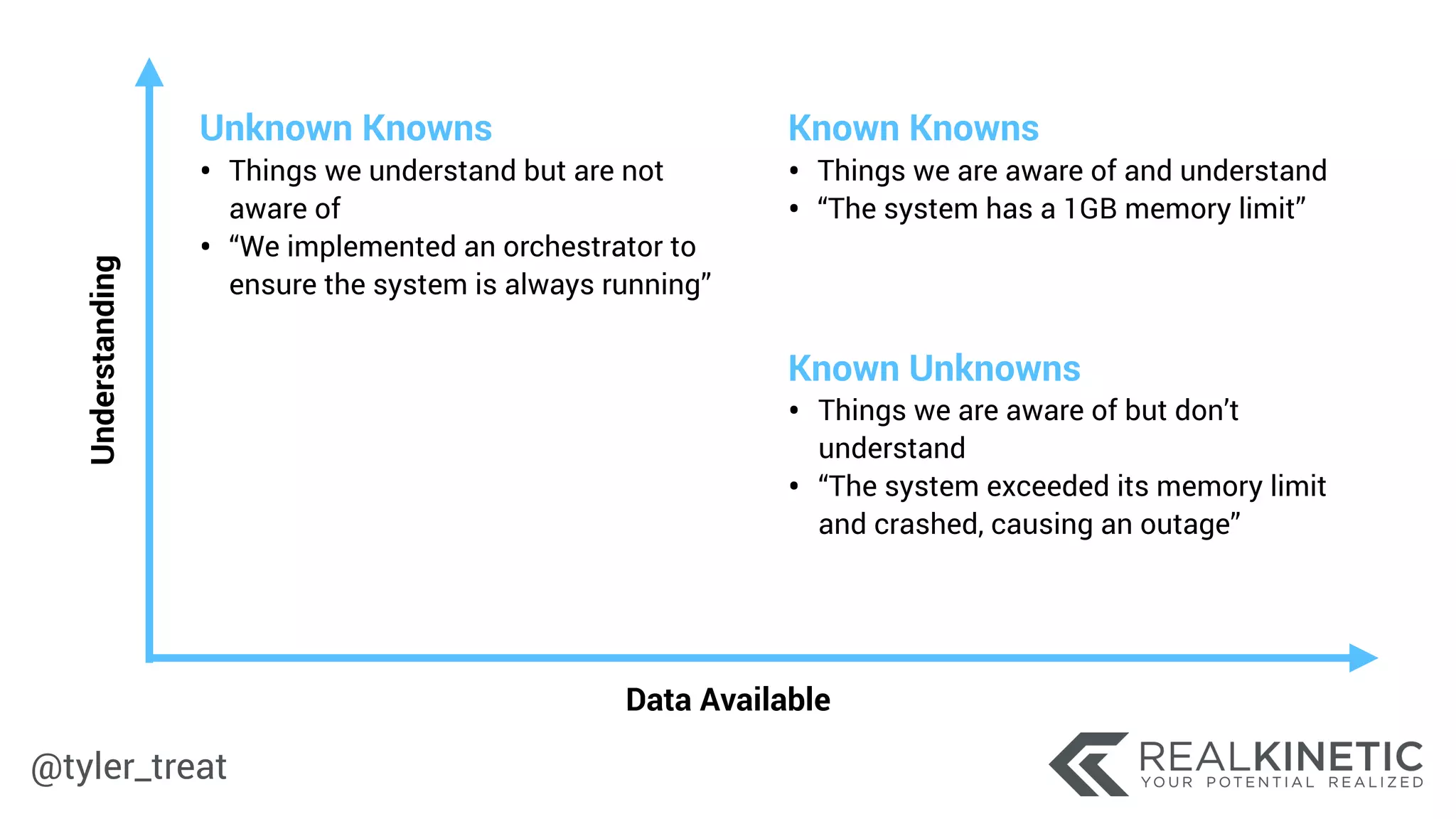 Understanding

Unknown Knowns
• Things we understand but are not aware of
• “We implemented an orchestrator to ensure the system is always running”

Known Knowns
• Things we are aware of and understand
• “The system has a 1GB memory limit”

Known Unknowns
• Things we are aware of but don’t understand
• “The system exceeded its memory limit and crashed, causing an outage”

Data Available

@tyler_treat

REALKINETIC
YOUR POTENTIAL REALIZED